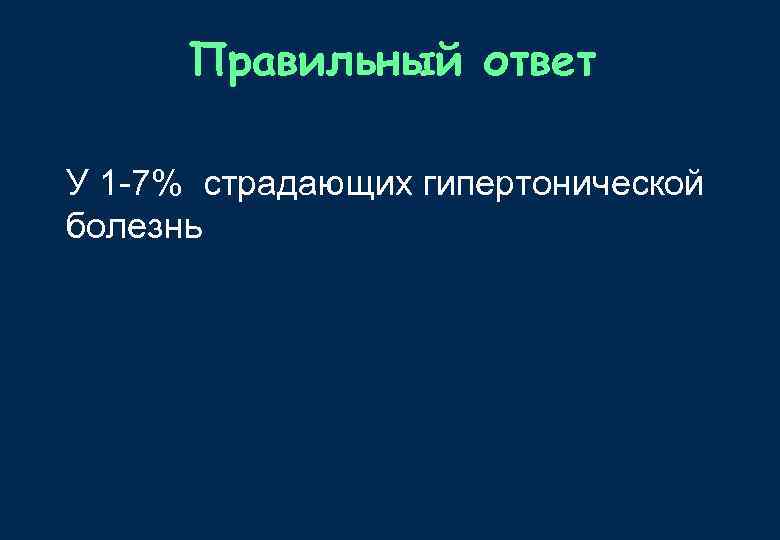 Правильный ответ

У 1-7% страдающих гипертонической болезнь